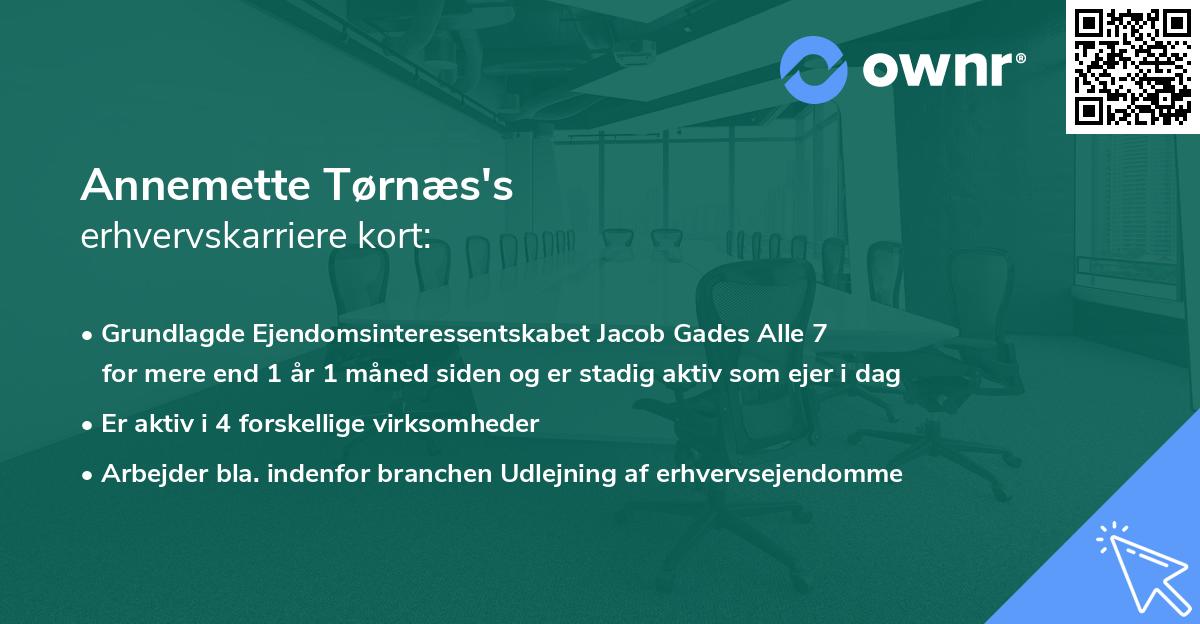 ownr®

Annemette Tørnæs's
erhvervskarriere kort:

• Grundlagde Ejendomsinteressentskabet Jacob Gades Alle 7 for mere end 1 år 1 måned siden og er stadig aktiv som ejer i dag

• Er aktiv i 4 forskellige virksomheder

• Arbejder bla. indenfor branchen Udlejning af erhvervsejendomme